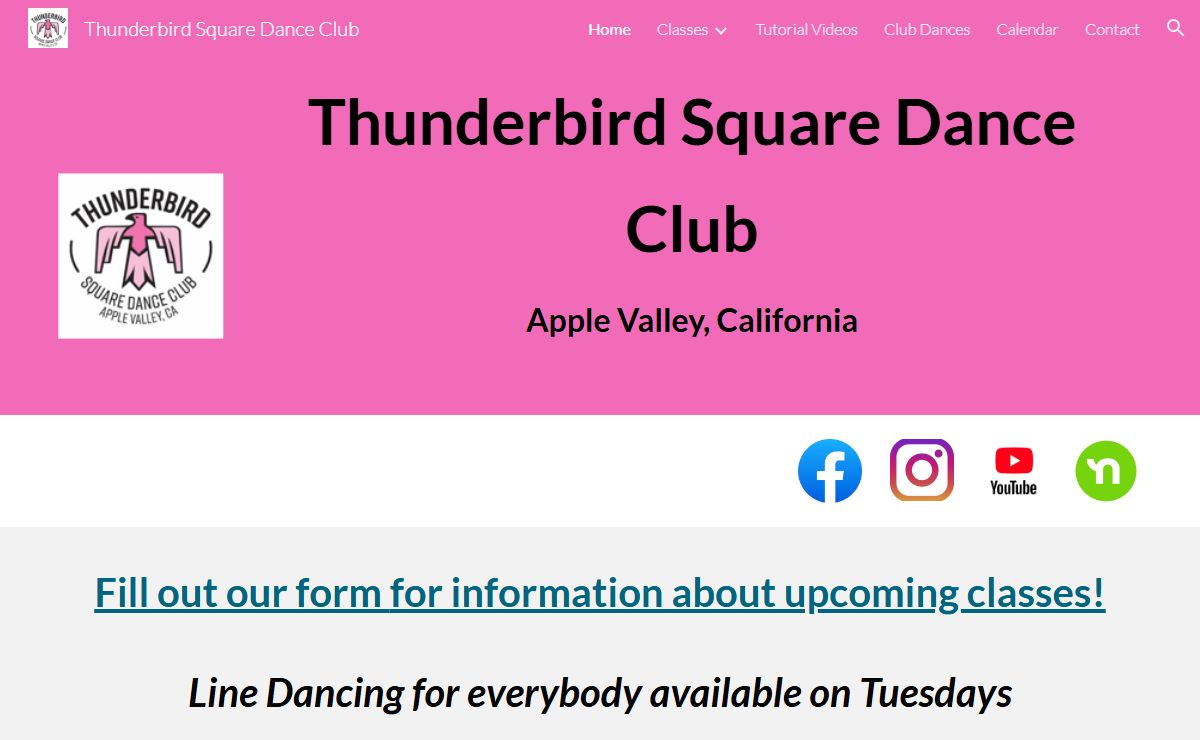 Thunderbird Square Dance Club

Home Classes Tutorial Videos Club Dances Calendar Contact

THUNDERBIRD
SQUARE DANCE CLUB
APPLE VALLEY, CA

Thunderbird Square Dance Club

Apple Valley, California

YouTube

Fill out our form for information about upcoming classes!

Line Dancing for everybody available on Tuesdays